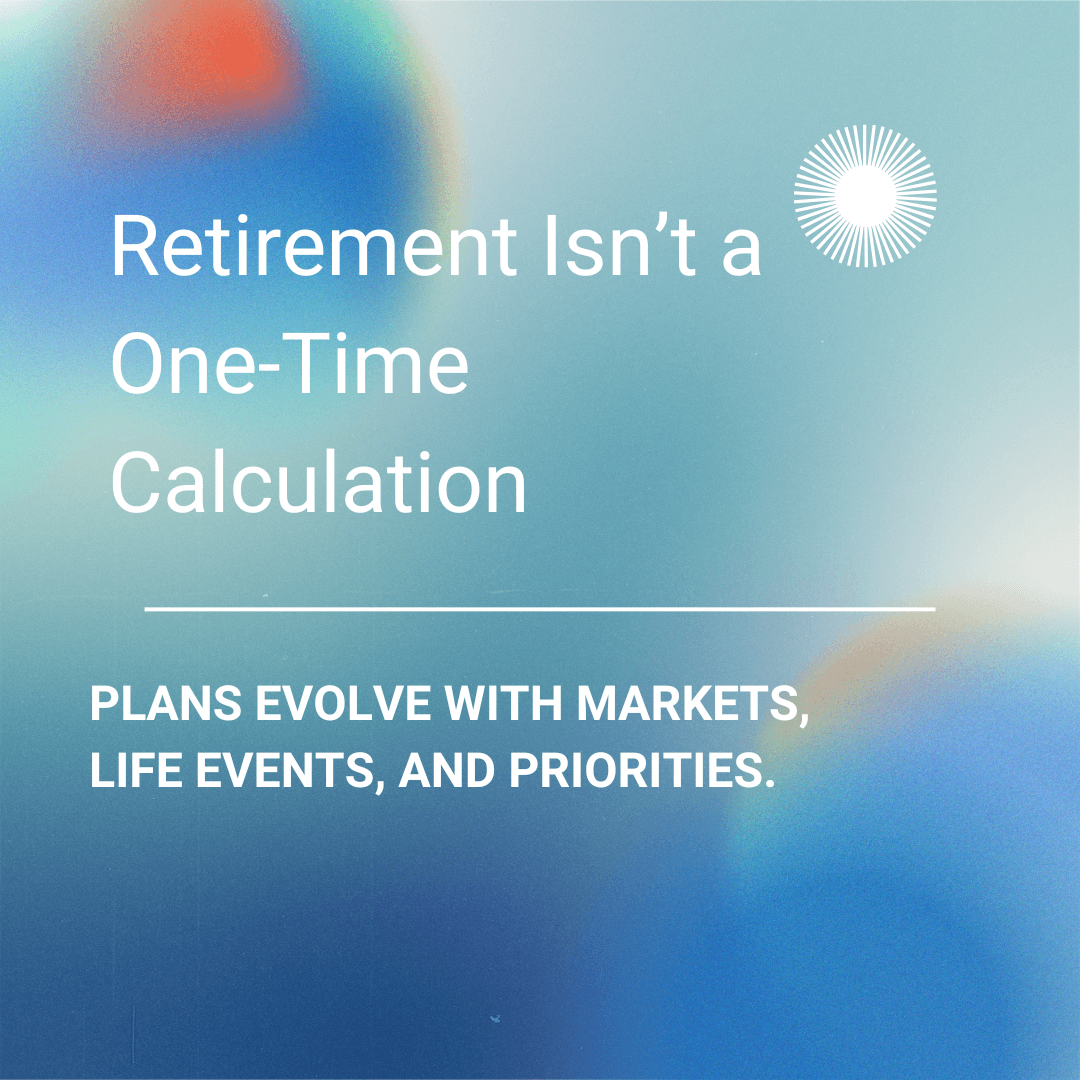 Retirement Isn’t a One-Time Calculation

PLANS EVOLVE WITH MARKETS, LIFE EVENTS, AND PRIORITIES.